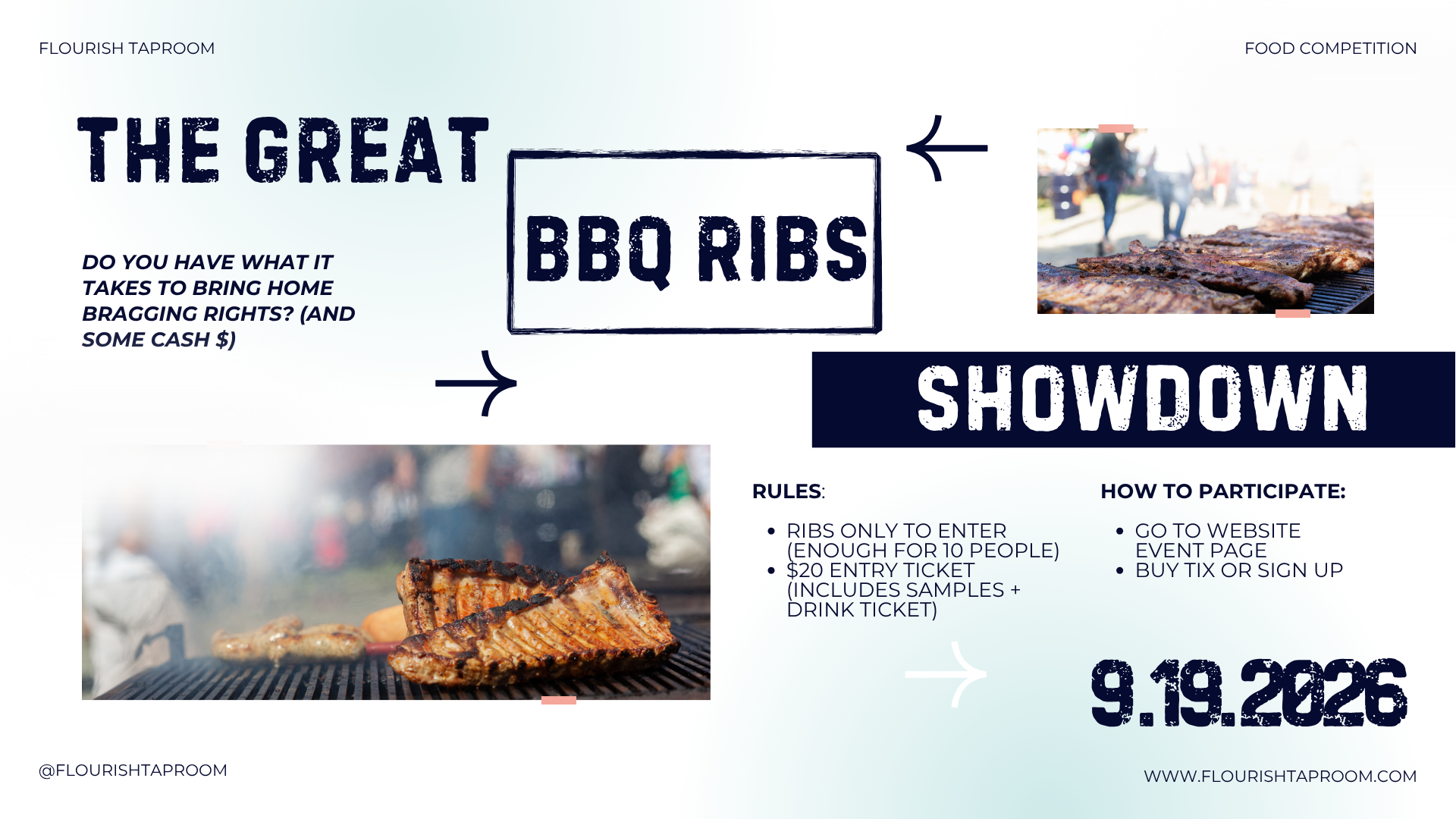 FLOURISH TAPROOM

FOOD COMPETITION

THE GREAT

BBQ RIBS

SHOWDOWN

DO YOU HAVE WHAT IT TAKES TO BRING HOME BRAGGING RIGHTS? (AND SOME CASH $)

RULES:

- RIBS ONLY TO ENTER (ENOUGH FOR 10 PEOPLE)
- $20 ENTRY TICKET (INCLUDES SAMPLES + DRINK TICKET)

HOW TO PARTICIPATE:

- GO TO WEBSITE EVENT PAGE
- BUY TIX OR SIGN UP

9.19.2026

@FLOURISHTAPROOM

WWW.FLOURISHTAPROOM.COM